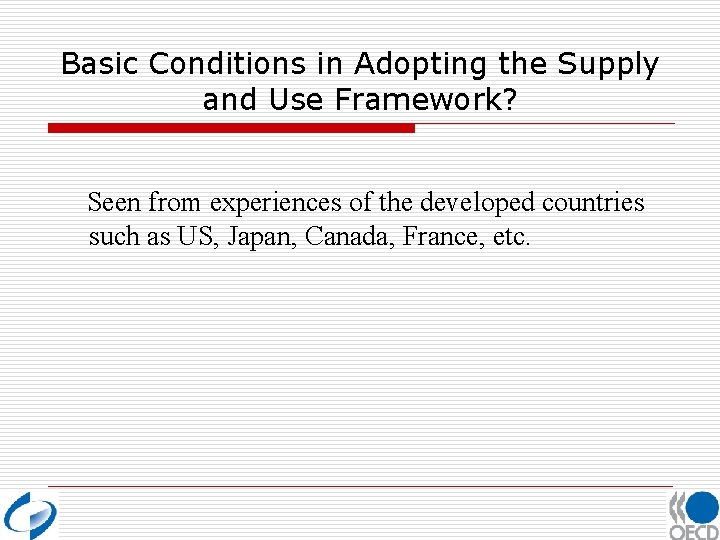 Basic Conditions in Adopting the Supply and Use Framework?

Seen from experiences of the developed countries such as US, Japan, Canada, France, etc.

OECD